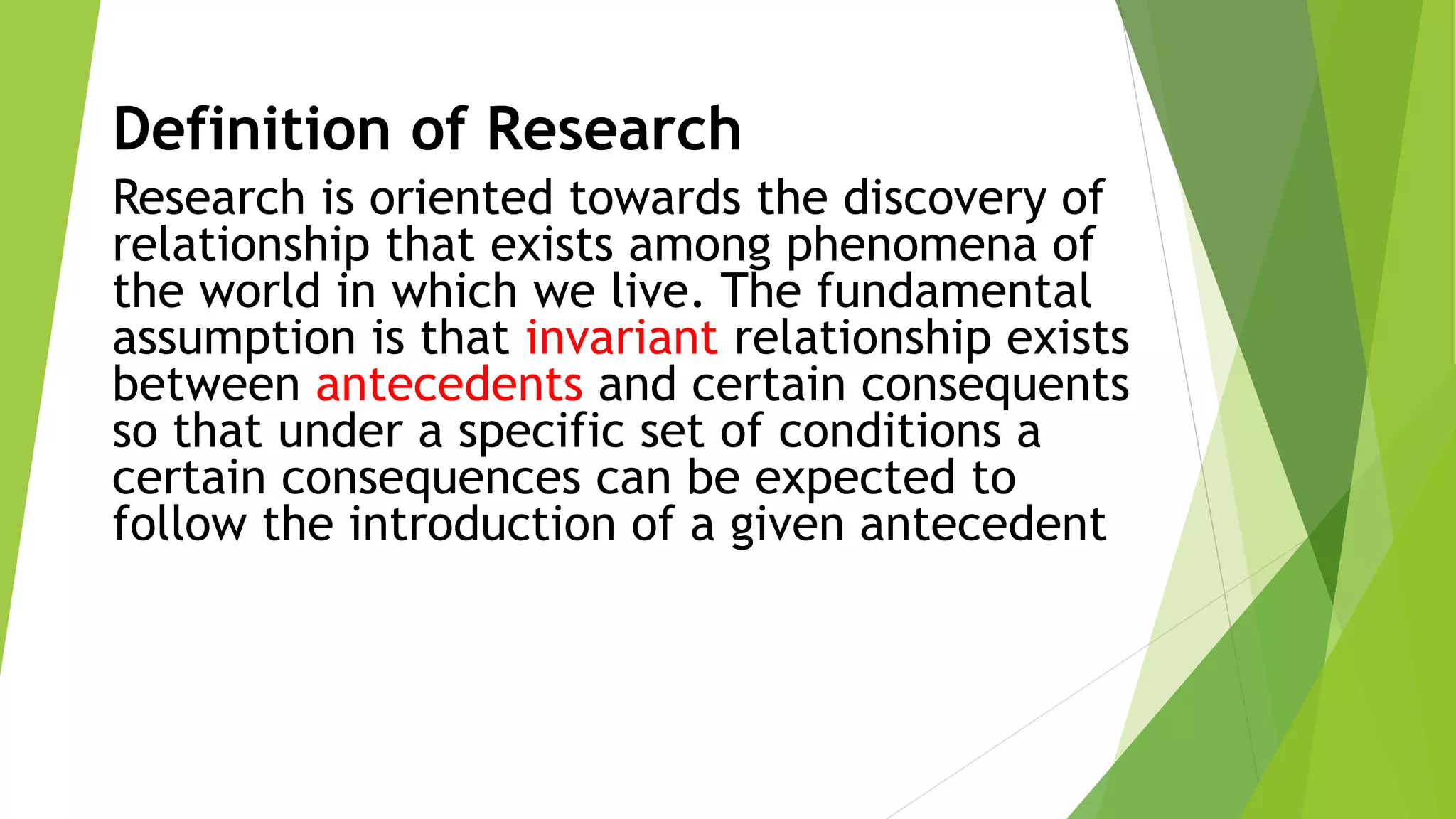 Definition of Research

Research is oriented towards the discovery of relationship that exists among phenomena of the world in which we live. The fundamental assumption is that invariant relationship exists between antecedents and certain consequents so that under a specific set of conditions a certain consequences can be expected to follow the introduction of a given antecedent